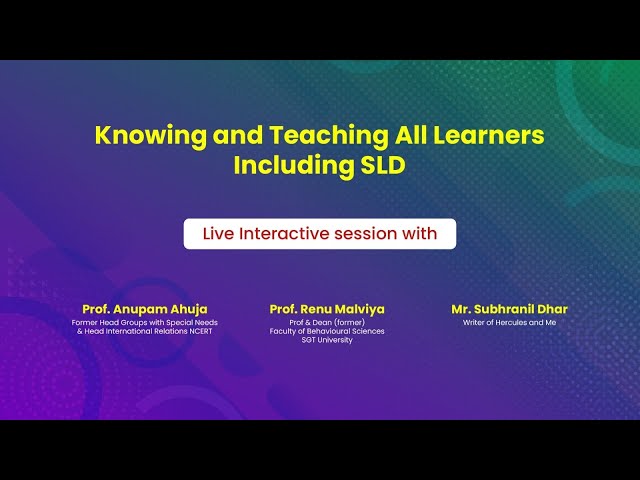 Knowing and Teaching All Learners Including SLD

Live Interactive session with

Prof. Anupam Ahuja
Former Head Groups with Special Needs & Head International Relations NCERT

Prof. Renu Malviya
Prof & Dean (former)
Faculty of Behavioural Sciences
SGT University

Mr. Subhranil Dhar
Writer of Hercules and Me